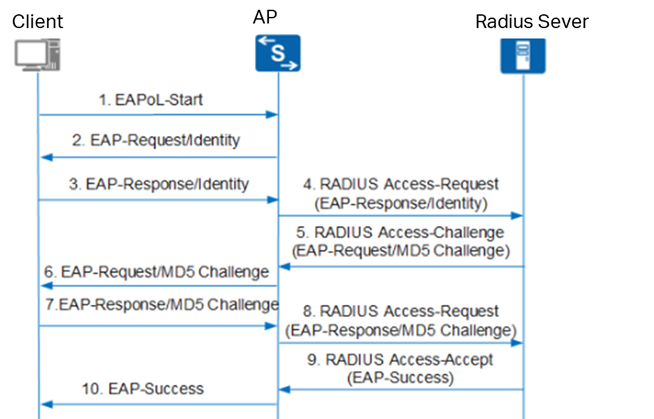 Client

AP

Radius Sever

S

1. EAPoL-Start

2. EAP-Request/Identity

3. EAP-Response/Identity

4. RADIUS Access-Request (EAP-Response/Identity)

5. RADIUS Access-Challenge (EAP-Request/MD5 Challenge)

6. EAP-Request/MD5 Challenge

7.EAP-Response/MD5 Challenge

8. RADIUS Access-Request (EAP-Response/MD5 Challenge)

9. RADIUS Access-Accept (EAP-Success)

10. EAP-Success